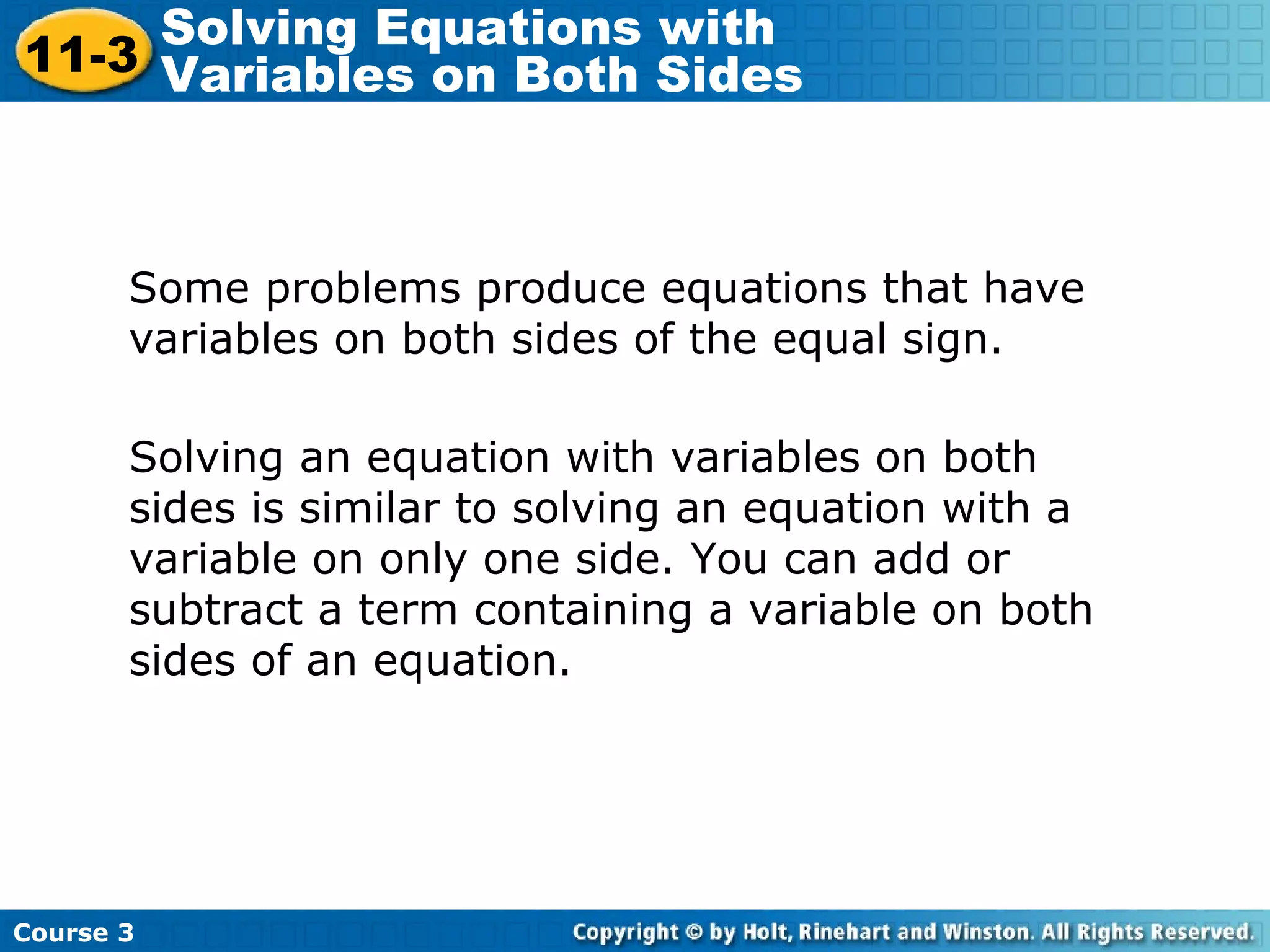 11-3 Solving Equations with Variables on Both Sides

Some problems produce equations that have variables on both sides of the equal sign.

Solving an equation with variables on both sides is similar to solving an equation with a variable on only one side. You can add or subtract a term containing a variable on both sides of an equation.

Course 3

Copyright © by Holt, Rinehart and Winston. All Rights Reserved.